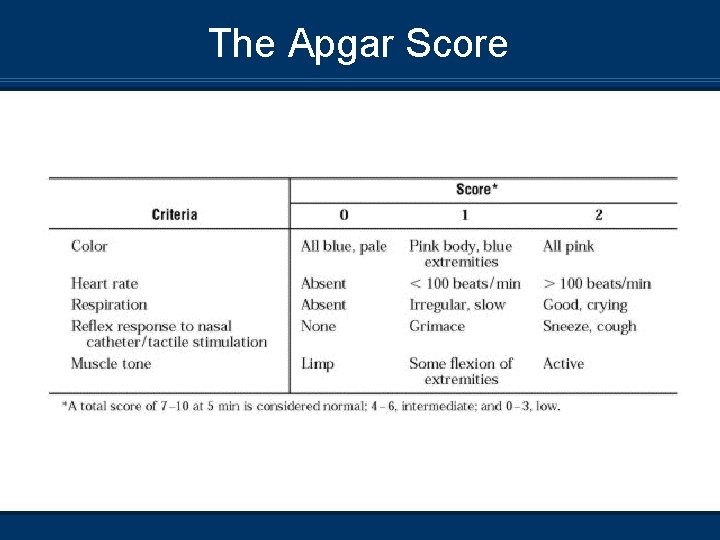 The Apgar Score

| Criteria | Score* 0 | 1 | 2 |
|---|---|---|---|
| Color | All blue, pale | Pink body, blue extremities | All pink |
| Heart rate | Absent | < 100 beats/min | > 100 beats/min |
| Respiration | Absent | Irregular, slow | Good, crying |
| Reflex response to nasal catheter/tactile stimulation | None | Grimace | Sneeze, cough |
| Muscle tone | Limp | Some flexion of extremities | Active |

*A total score of 7–10 at 5 min is considered normal; 4–6, intermediate; and 0–3, low.